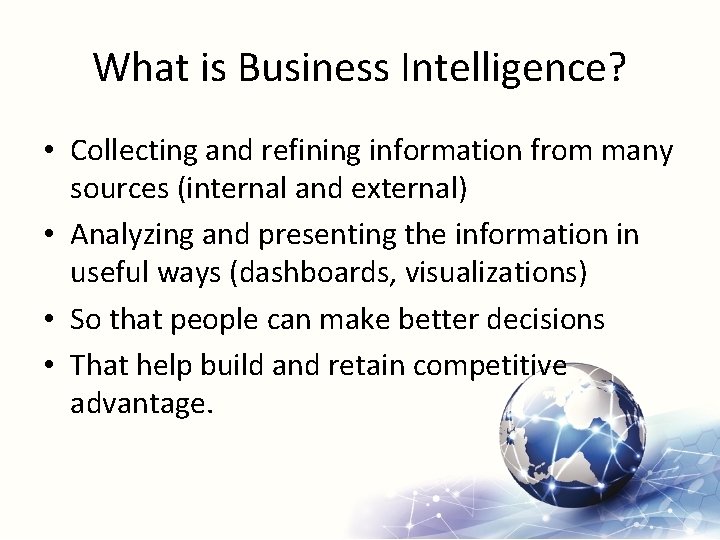 What is Business Intelligence?

• Collecting and refining information from many sources (internal and external)
• Analyzing and presenting the information in useful ways (dashboards, visualizations)
• So that people can make better decisions
• That help build and retain competitive advantage.